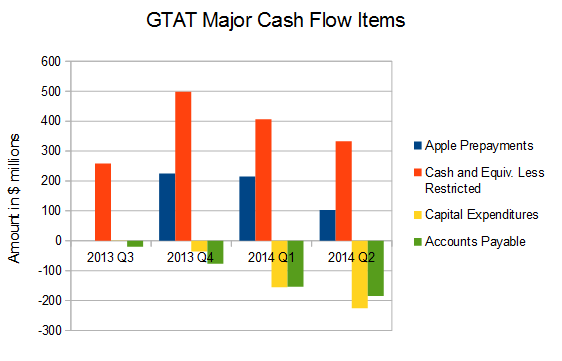 GTAT Major Cash Flow Items

Amount in $ millions

600
500
400
300
200
100
0
-100
-200
-300

2013 Q3
2013 Q4
2014 Q1
2014 Q2

Apple Prepayments
Cash and Equiv. Less Restricted
Capital Expenditures
Accounts Payable